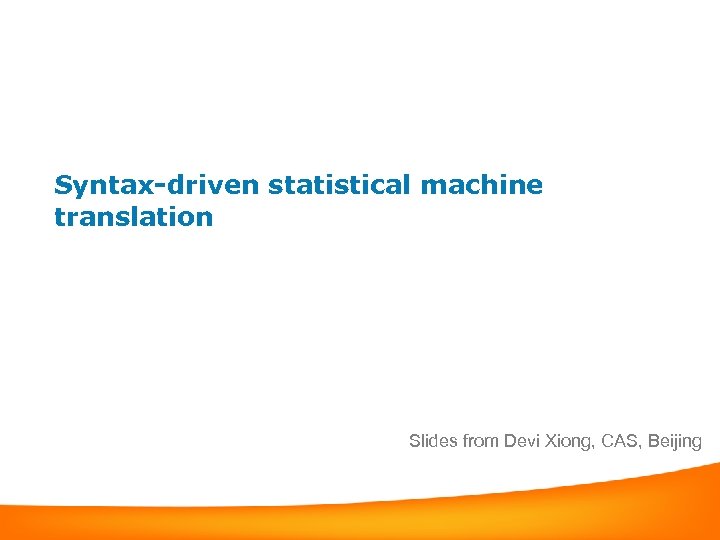 Syntax-driven statistical machine translation

Slides from Devi Xiong, CAS, Beijing